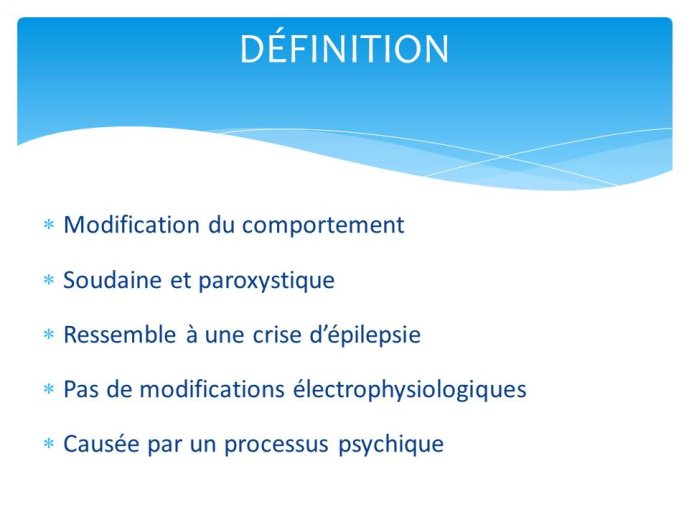 DÉFINITION

* Modification du comportement
* Soudaine et paroxystique
* Ressemble à une crise d'épilepsie
* Pas de modifications électrophysiologiques
* Causée par un processus psychique